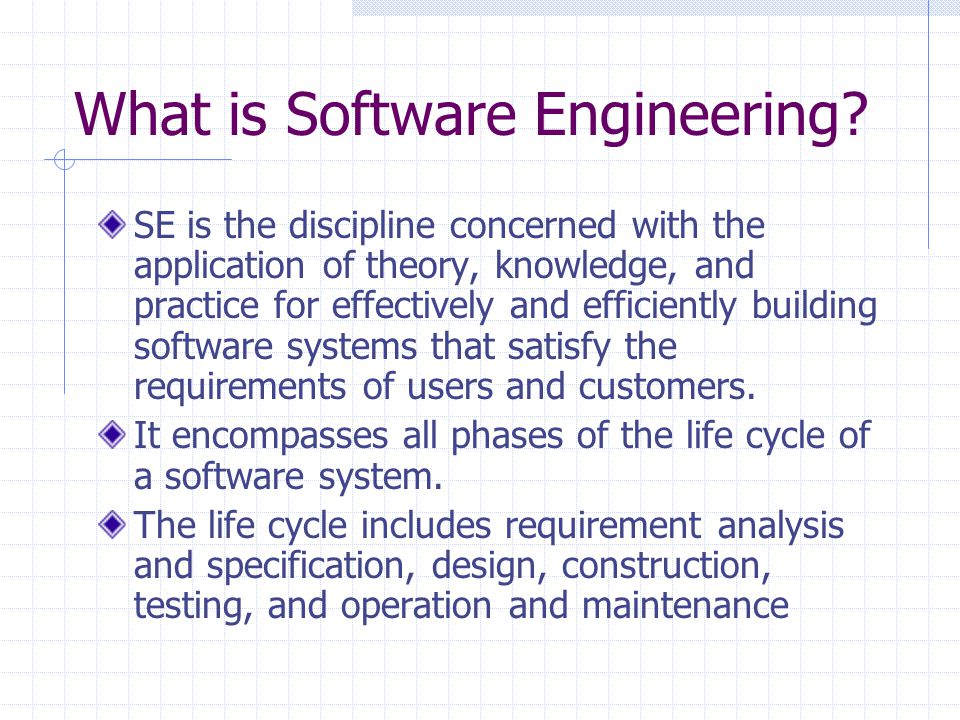 What is Software Engineering?

SE is the discipline concerned with the application of theory, knowledge, and practice for effectively and efficiently building software systems that satisfy the requirements of users and customers.

It encompasses all phases of the life cycle of a software system.

The life cycle includes requirement analysis and specification, design, construction, testing, and operation and maintenance